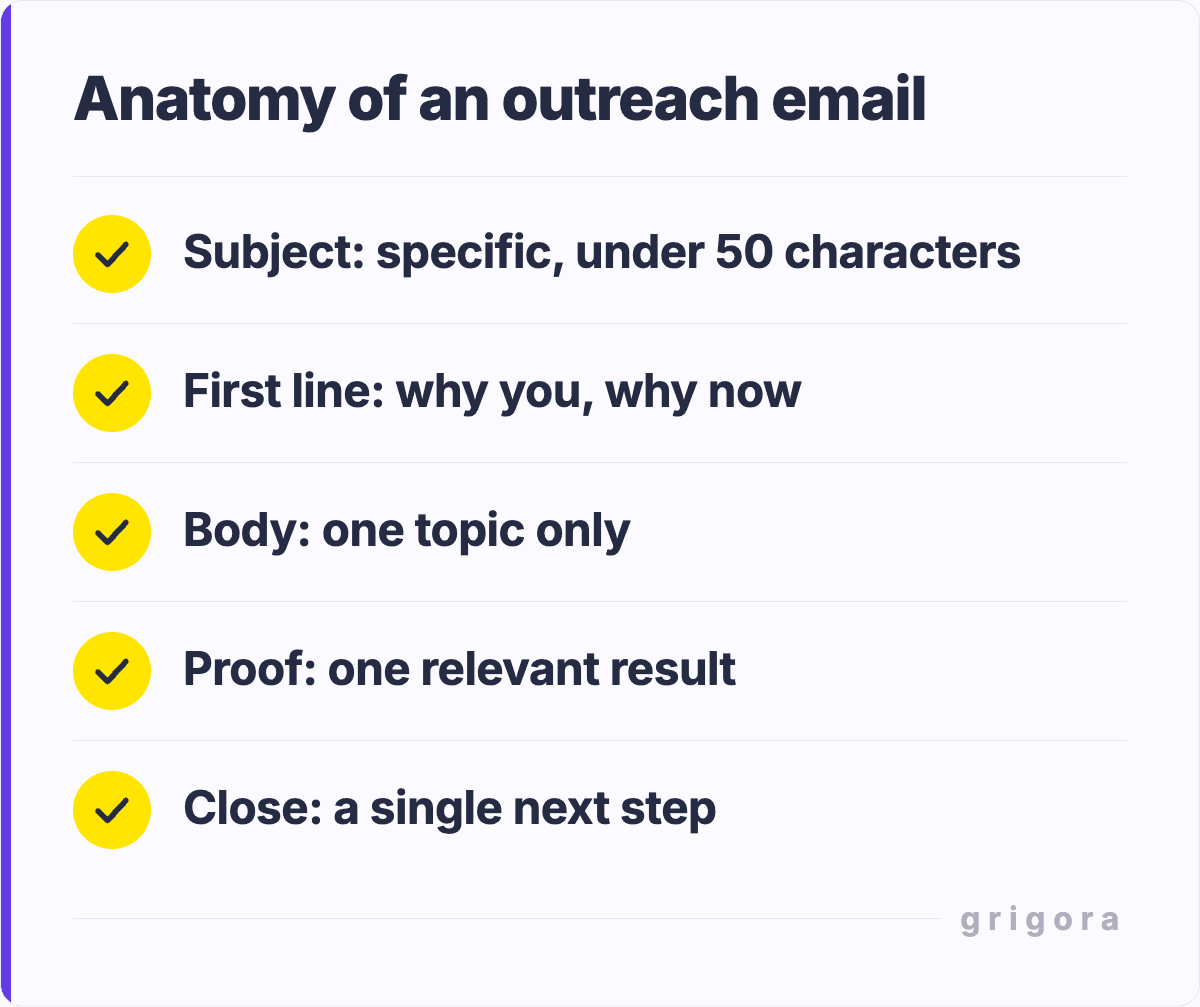 Anatomy of an outreach email

Subject: specific, under 50 characters

First line: why you, why now

Body: one topic only

Proof: one relevant result

Close: a single next step

grigora